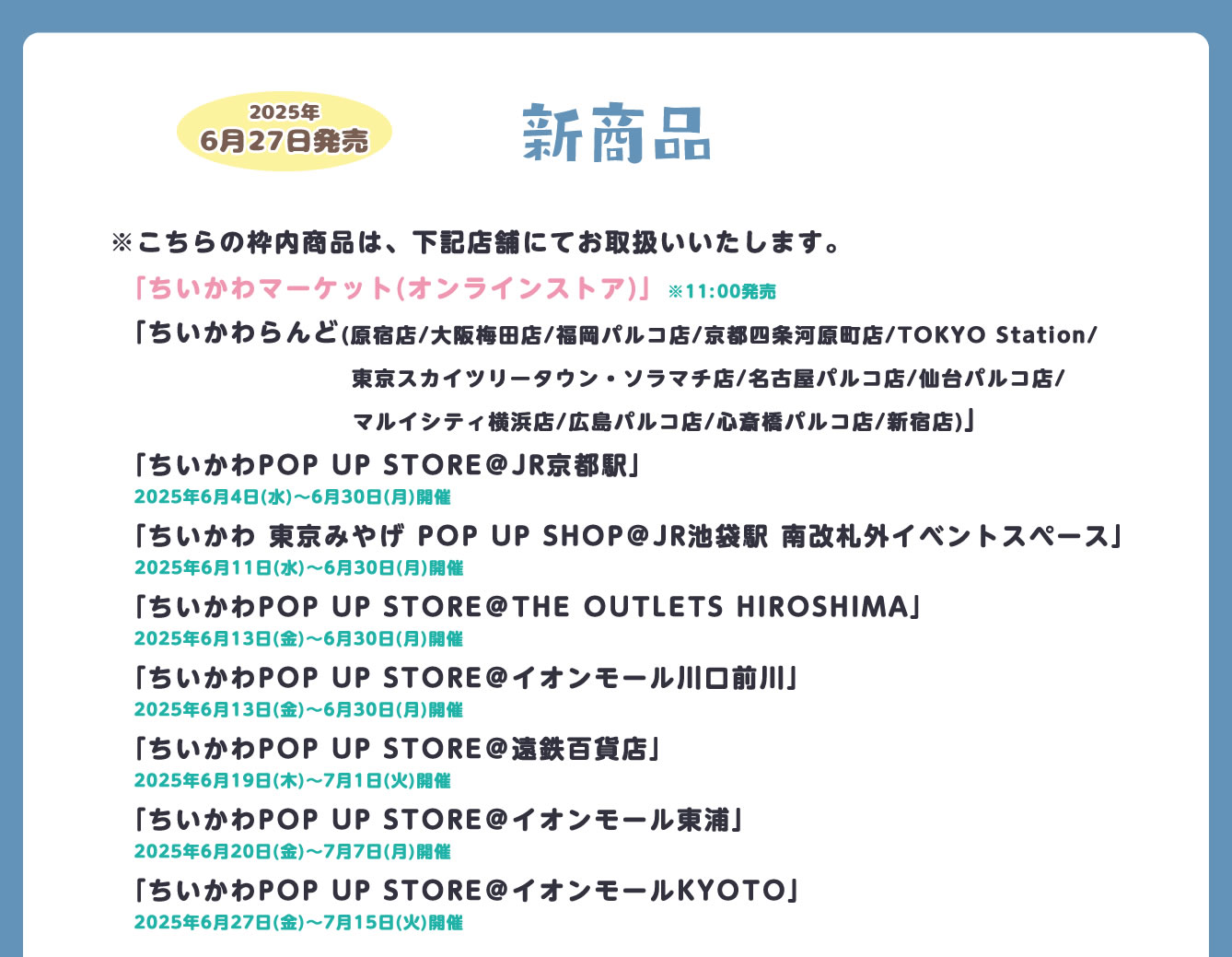 2025年
6月27日発売

新商品

※こちらの枠内商品は、下記店舗にてお取扱いいたします。

「ちいかわマーケット(オンラインストア)」 ※11:00発売

「ちいかわらんど(原宿店/大阪梅田店/福岡パルコ店/京都四条河原町店/TOKYO Station/東京スカイツリータウン・ソラマチ店/名古屋パルコ店/仙台パルコ店/マルイシティ横浜店/広島パルコ店/心斎橋パルコ店/新宿店)」

「ちいかわPOP UP STORE@JR京都駅」
2025年6月4日(水)～6月30日(月)開催

「ちいかわ 東京みやげ POP UP SHOP@JR池袋駅 南改札外イベントスペース」
2025年6月11日(水)～6月30日(月)開催

「ちいかわPOP UP STORE@THE OUTLETS HIROSHIMA」
2025年6月13日(金)～6月30日(月)開催

「ちいかわPOP UP STORE@イオンモール川口前川」
2025年6月13日(金)～6月30日(月)開催

「ちいかわPOP UP STORE@遠鉄百貨店」
2025年6月19日(木)～7月1日(火)開催

「ちいかわPOP UP STORE@イオンモール東浦」
2025年6月20日(金)～7月7日(月)開催

「ちいかわPOP UP STORE@イオンモールKYOTO」
2025年6月27日(金)～7月15日(火)開催